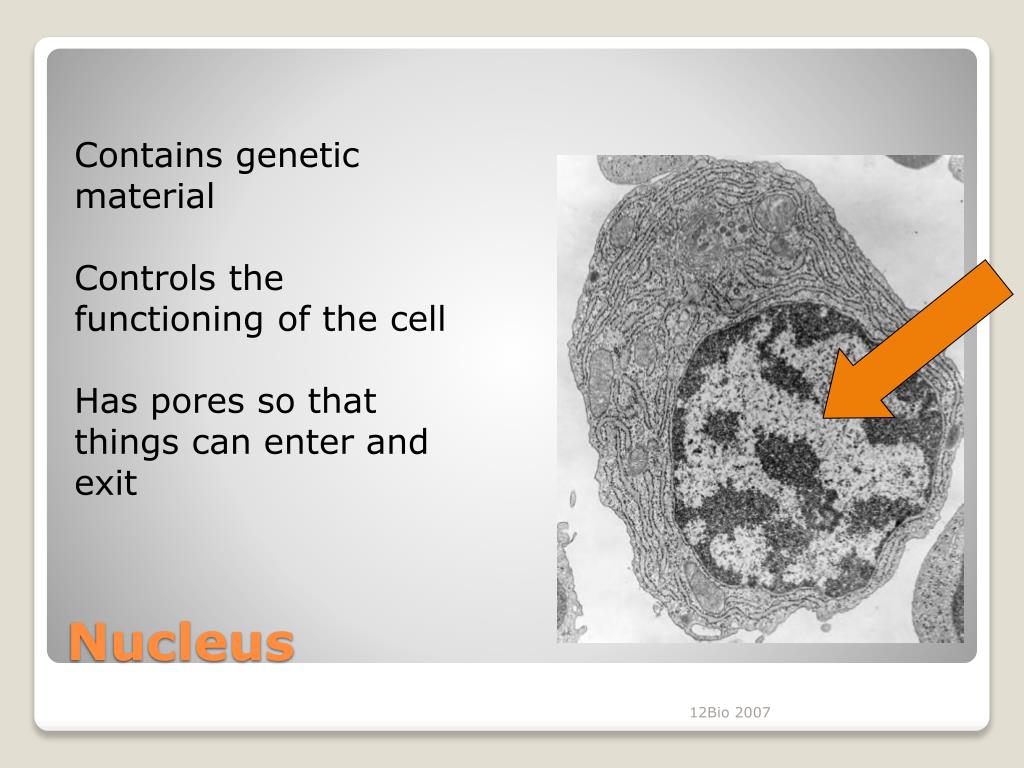 Contains genetic material

Controls the functioning of the cell

Has pores so that things can enter and exit

Nucleus

12Bio 2007